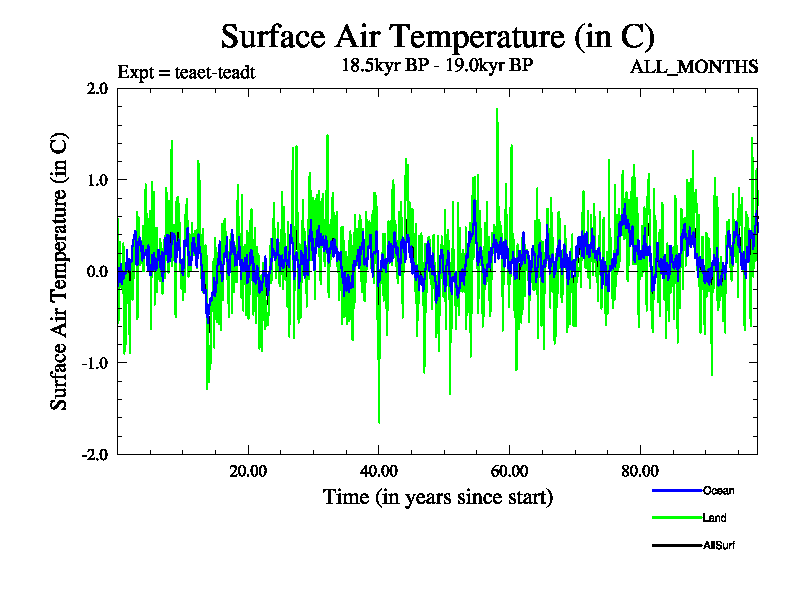 Surface Air Temperature (in C)

Expt = teaet-teadt

18.5kyr BP - 19.0kyr BP

ALL_MONTHS

Surface Air Temperature (in C)

2.0
1.0
0.0
-1.0
-2.0

20.00
40.00
60.00
80.00

Time (in years since start)

Ocean
Land
AllSurf